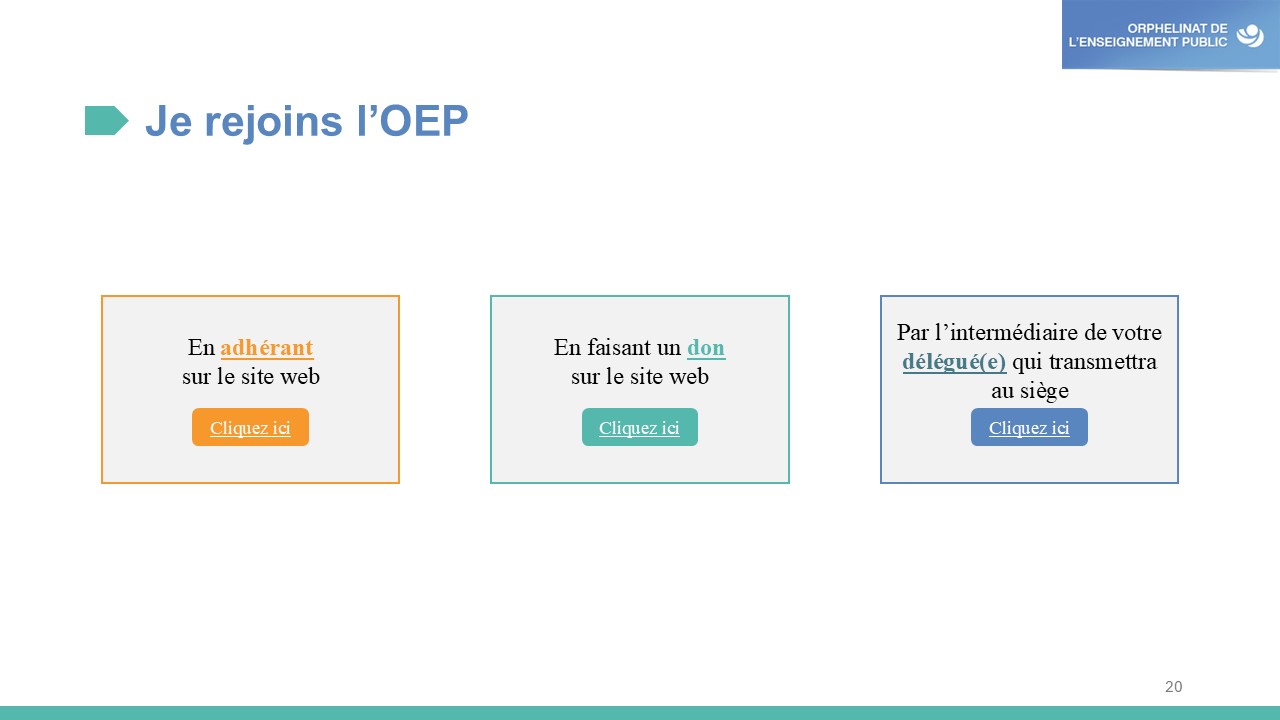 ORPHELINAT DE L'ENSEIGNEMENT PUBLIC

Je rejoins l'OEP

En adhérant sur le site web

Cliquez ici

En faisant un don sur le site web

Cliquez ici

Par l'intermédiaire de votre délégué(e) qui transmettra au siège

Cliquez ici

20